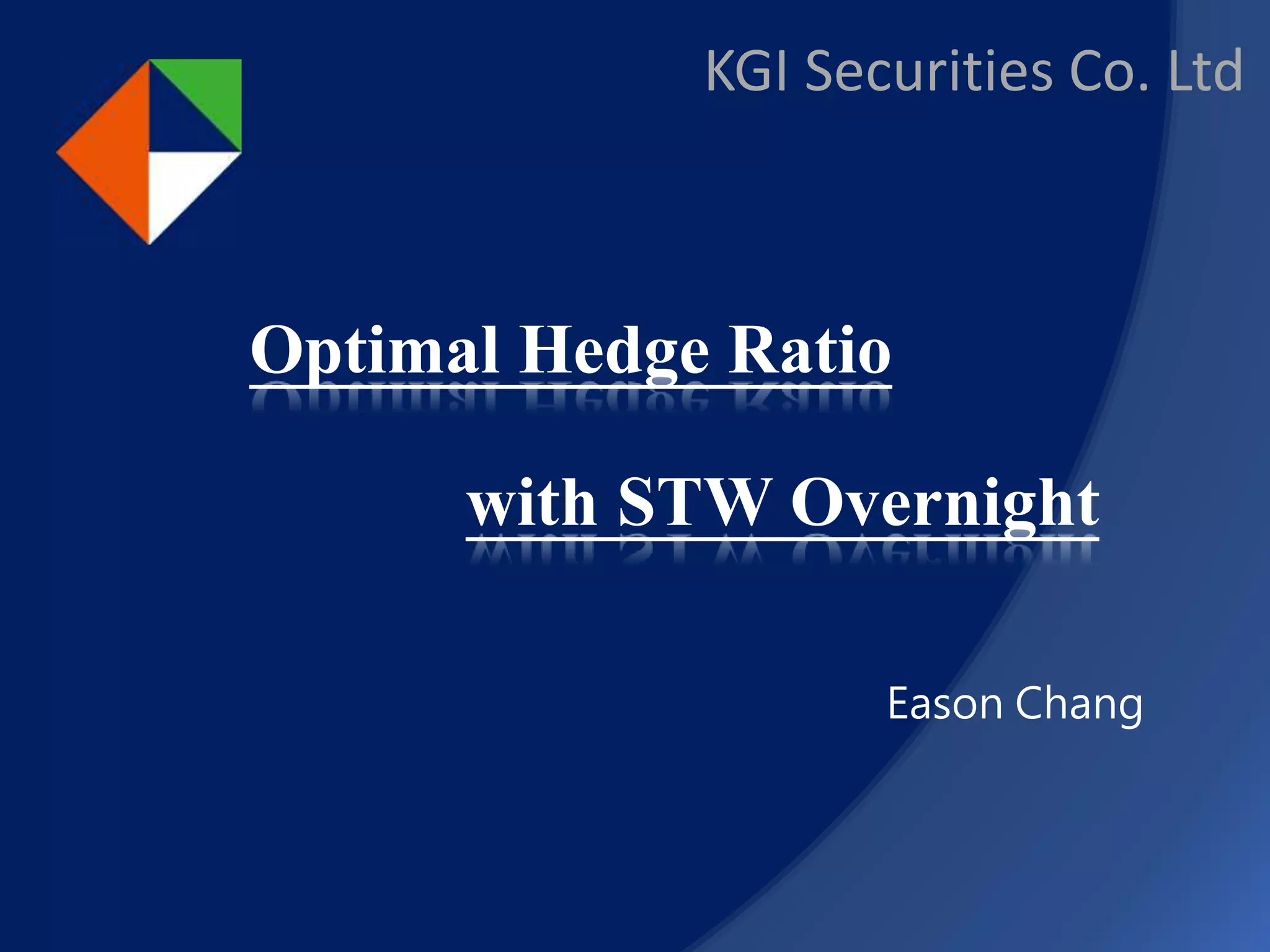 KGI Securities Co. Ltd

Optimal Hedge Ratio

with STW Overnight

Eason Chang